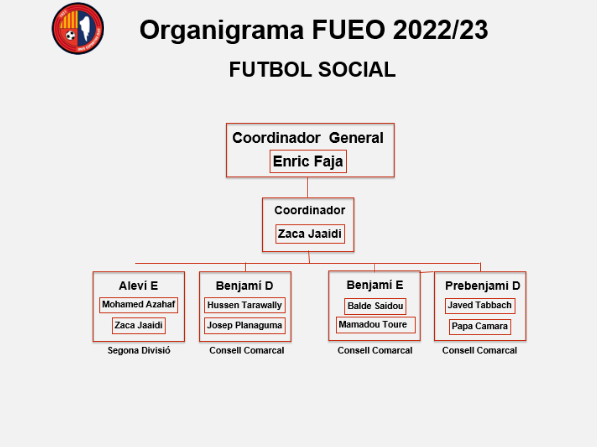 Organigrama FUEO 2022/23

FUTBOL SOCIAL

Coordinador General
Enric Faja

Coordinador
Zaca Jaaidi

Aleví E
Mohamed Azahaf
Zaca Jaaidi
Segona Divisió

Benjamí D
Hussen Tarawally
Josep Planaguma
Consell Comarcal

Benjamí E
Balde Saidou
Mamadou Toure
Consell Comarcal

Prebenjamí D
Javed Tabbach
Papa Camara
Consell Comarcal